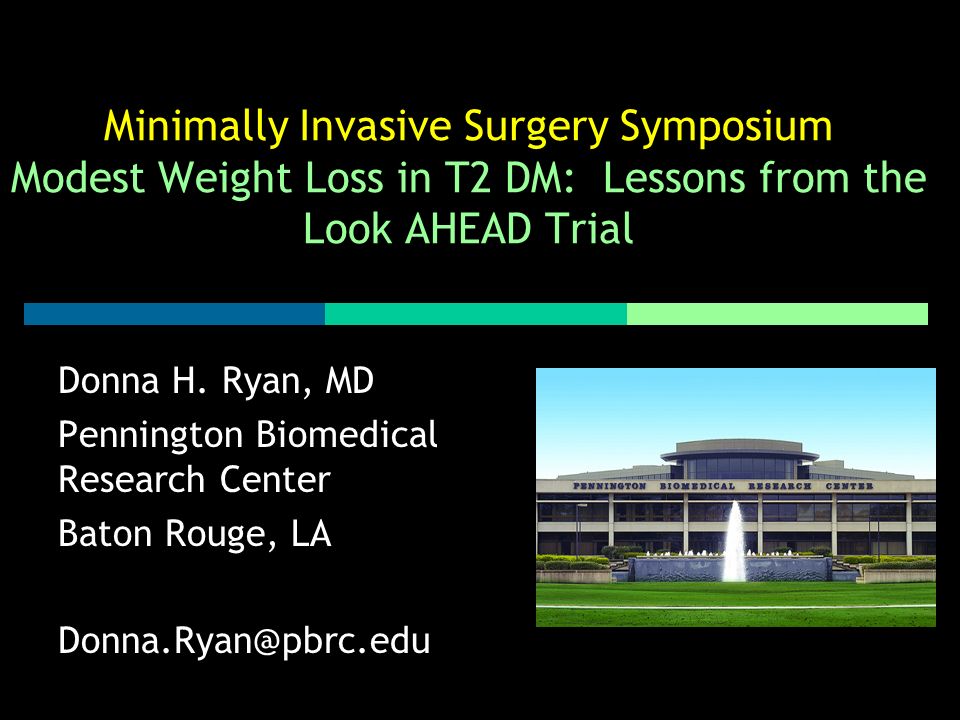 Minimally Invasive Surgery Symposium
Modest Weight Loss in T2 DM: Lessons from the Look AHEAD Trial

Donna H. Ryan, MD

Pennington Biomedical Research Center

Baton Rouge, LA

Donna.Ryan@pbrc.edu

PENNINGTON BIOMEDICAL RESEARCH CENTER